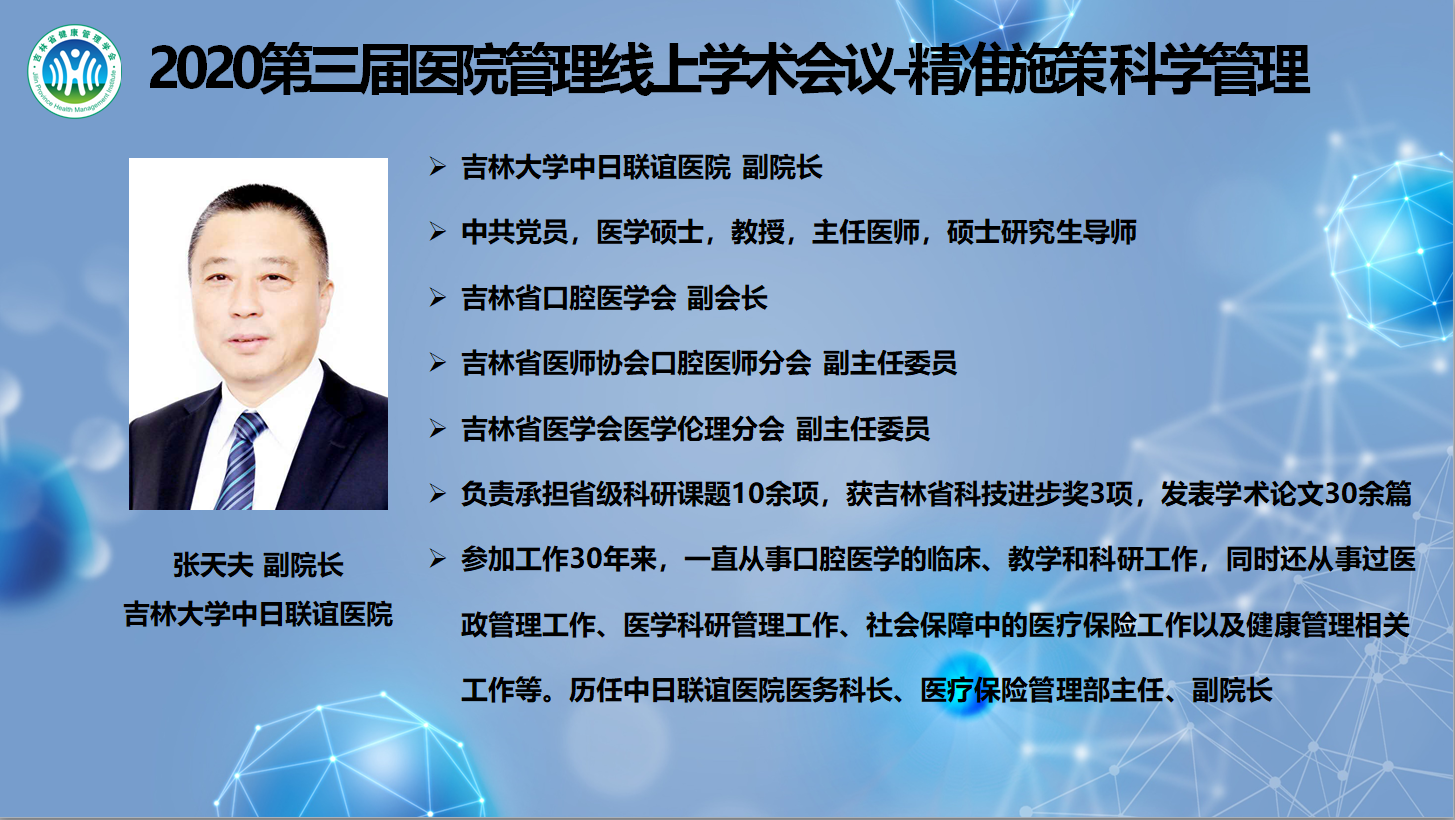 吉林省健康管理学会
Jilin Province Health Management Institute

2020第三届医院管理线上学术会议-精准施策科学管理

张天夫 副院长
吉林大学中日联谊医院

➢ 吉林大学中日联谊医院 副院长

➢ 中共党员，医学硕士，教授，主任医师，硕士研究生导师

➢ 吉林省口腔医学会 副会长

➢ 吉林省医师协会口腔医师分会 副主任委员

➢ 吉林省医学会医学伦理分会 副主任委员

➢ 负责承担省级科研课题10余项，获吉林省科技进步奖3项，发表学术论文30余篇

➢ 参加工作30年来，一直从事口腔医学的临床、教学和科研工作，同时还从事过医政管理工作、医学科研管理工作、社会保障中的医疗保险工作以及健康管理相关工作等。历任中日联谊医院医务科长、医疗保险管理部主任、副院长